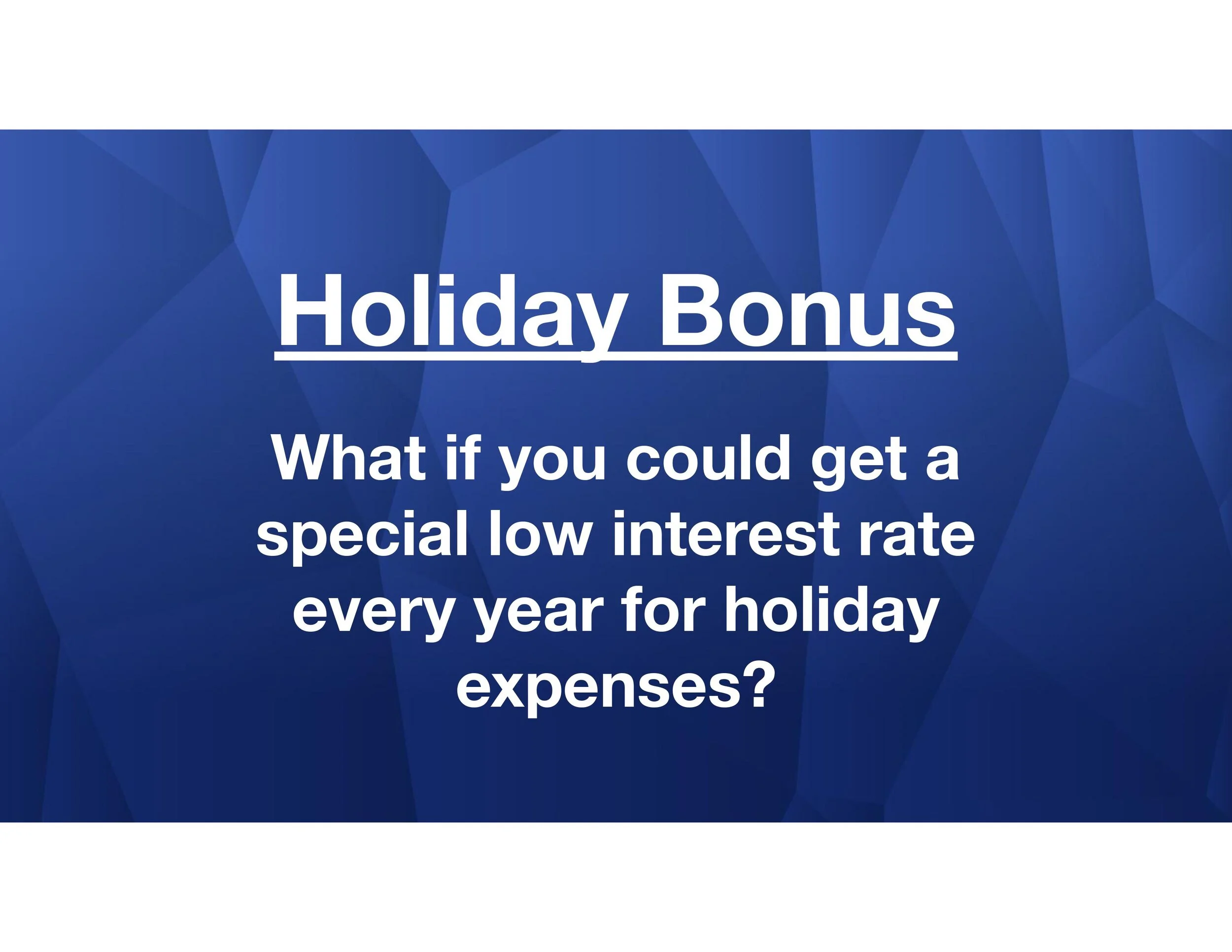 Holiday Bonus

What if you could get a special low interest rate every year for holiday expenses?